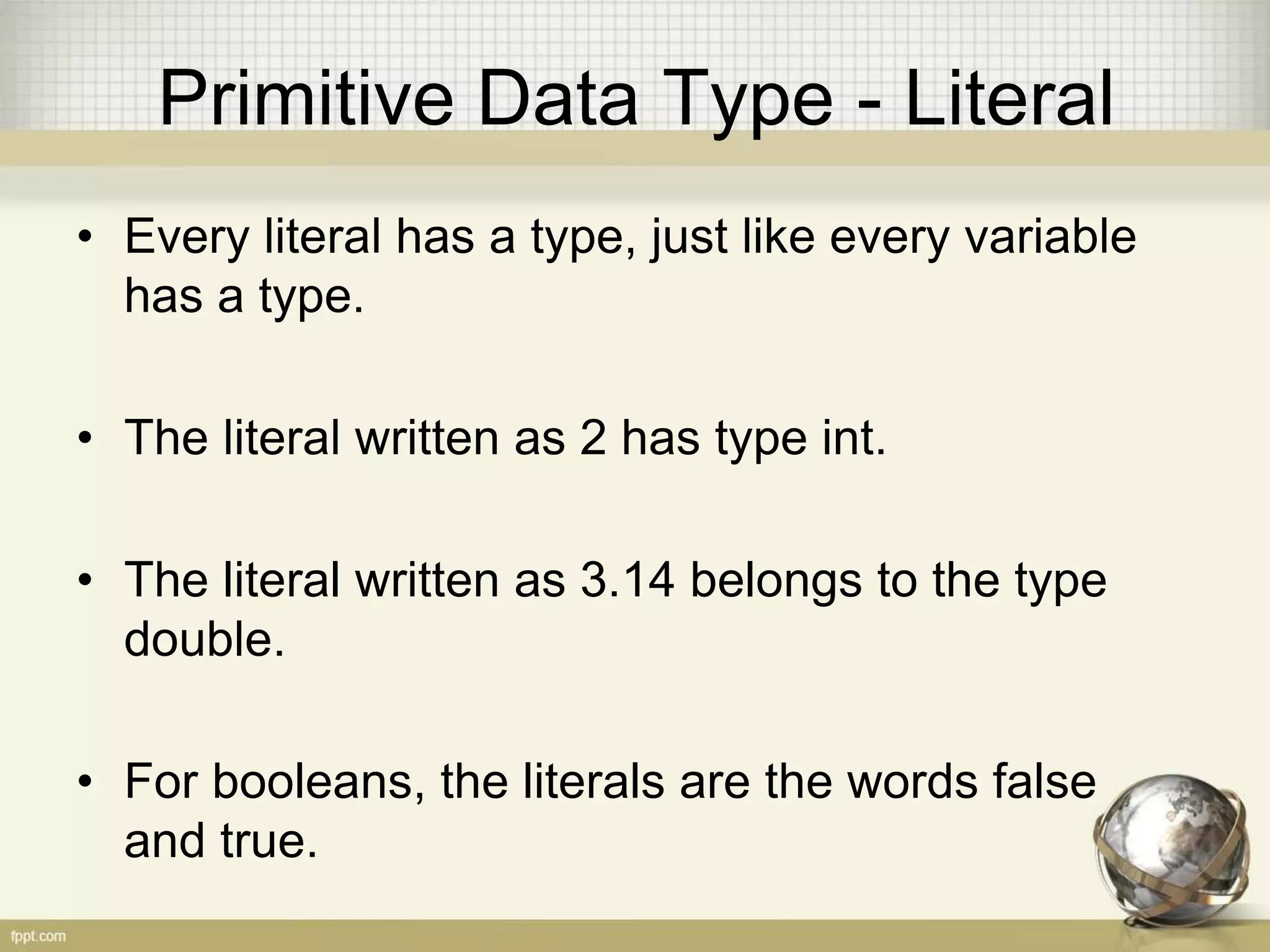 Primitive Data Type - Literal

• Every literal has a type, just like every variable has a type.

• The literal written as 2 has type int.

• The literal written as 3.14 belongs to the type double.

• For booleans, the literals are the words false and true.

fppt.com